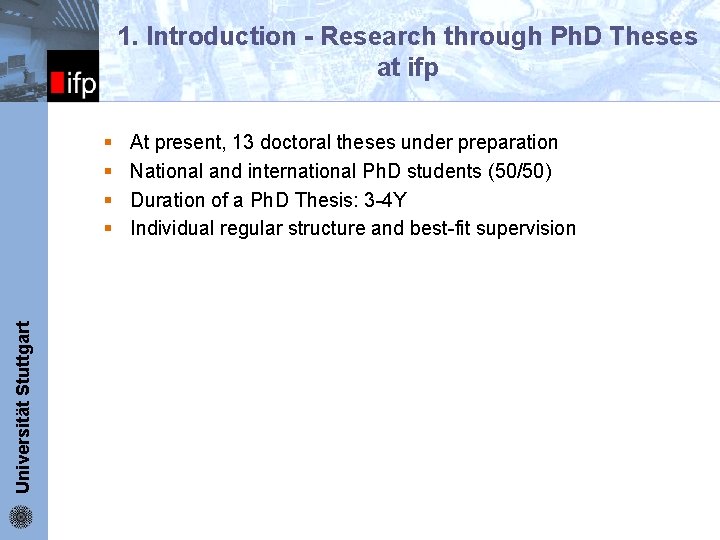 ifp

1. Introduction - Research through PhD Theses at ifp

- At present, 13 doctoral theses under preparation
- National and international PhD students (50/50)
- Duration of a PhD Thesis: 3-4Y
- Individual regular structure and best-fit supervision

Universität Stuttgart